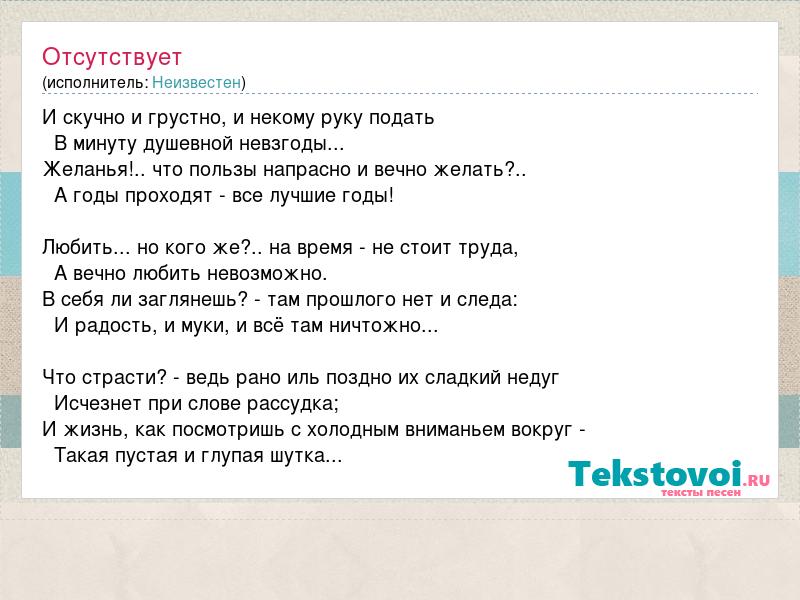 Отсутствует
(исполнитель: Неизвестен)

И скучно и грустно, и некому руку подать
В минуту душевной невзгоды...
Желанья!.. что пользы напрасно и вечно желать?..
А годы проходят - все лучшие годы!

Любить... но кого же?.. на время - не стоит труда,
А вечно любить невозможно.
В себя ли заглянешь? - там прошлого нет и следа:
И радость, и муки, и всё там ничтожно...

Что страсти? - ведь рано иль поздно их сладкий недуг
Исчезнет при слове рассудка;
И жизнь, как посмотришь с холодным вниманьем вокруг -
Такая пустая и глупая шутка...

Tekstovoi.RU
тексты песен